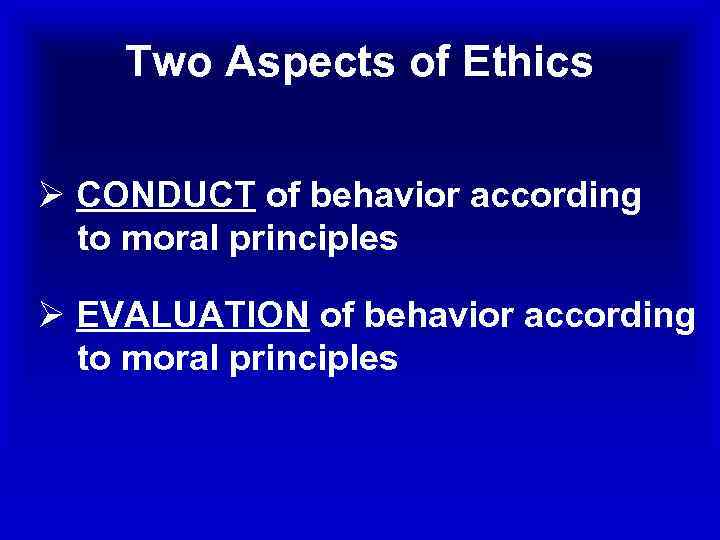 Two Aspects of Ethics

➢ CONDUCT of behavior according to moral principles

➢ EVALUATION of behavior according to moral principles